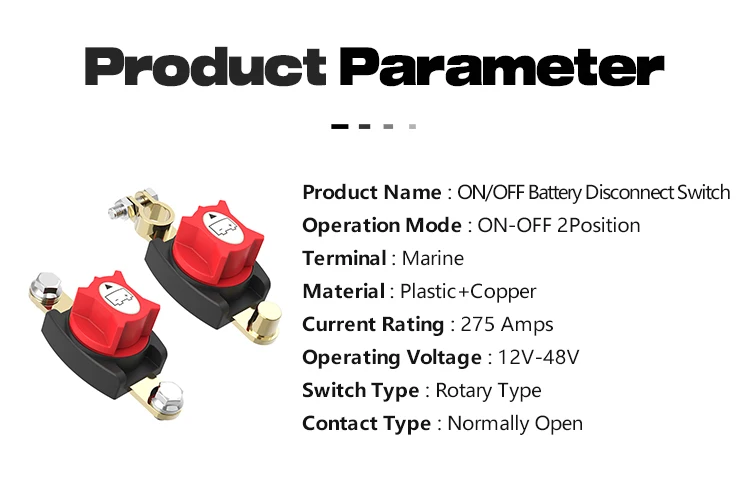 Product Parameter

Product Name : ON/OFF Battery Disconnect Switch
Operation Mode : ON-OFF 2Position
Terminal : Marine
Material : Plastic+Copper
Current Rating : 275 Amps
Operating Voltage : 12V-48V
Switch Type : Rotary Type
Contact Type : Normally Open